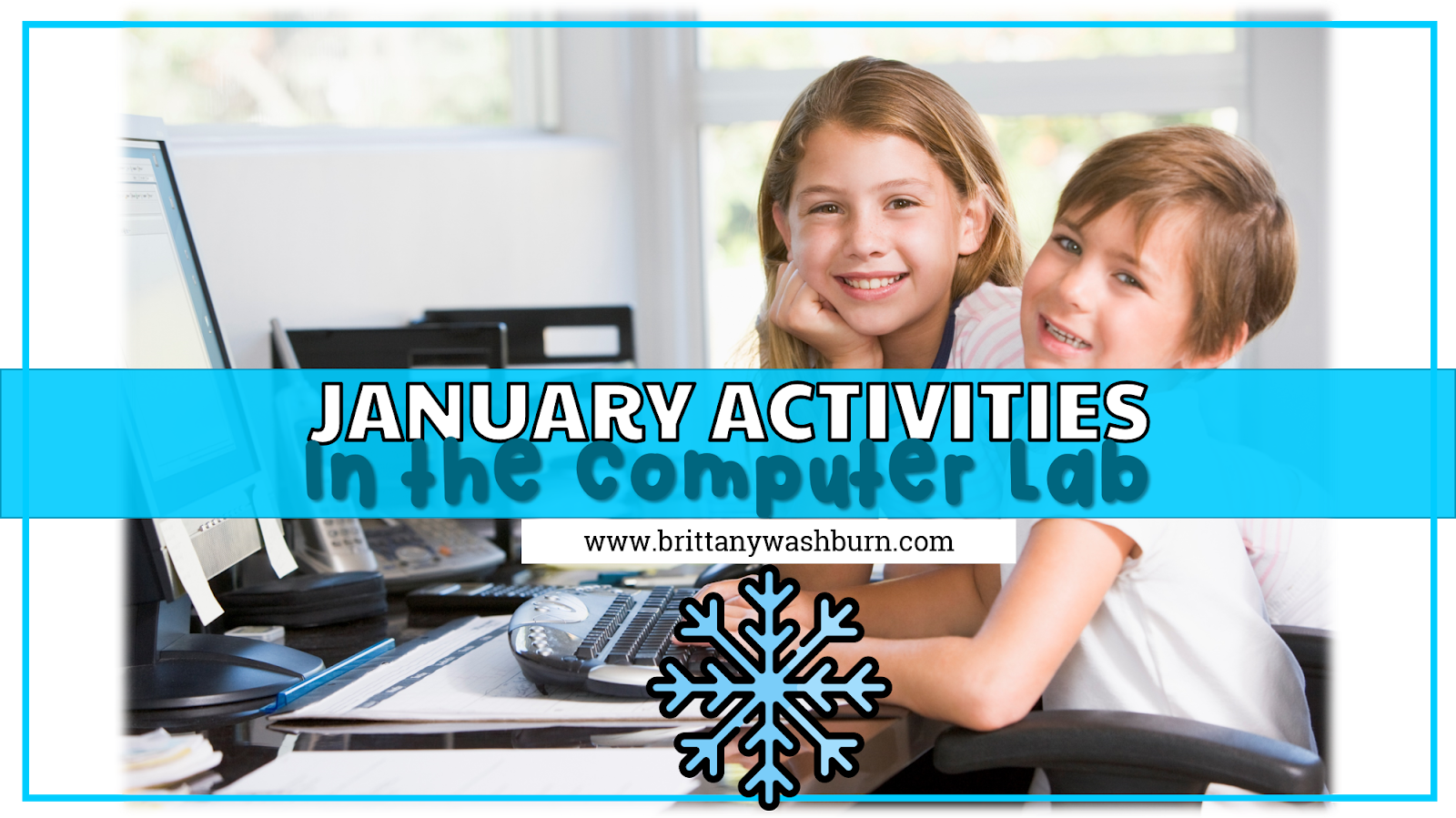 JANUARY ACTIVITIES
in the Computer Lab

www.brittanywashburn.com